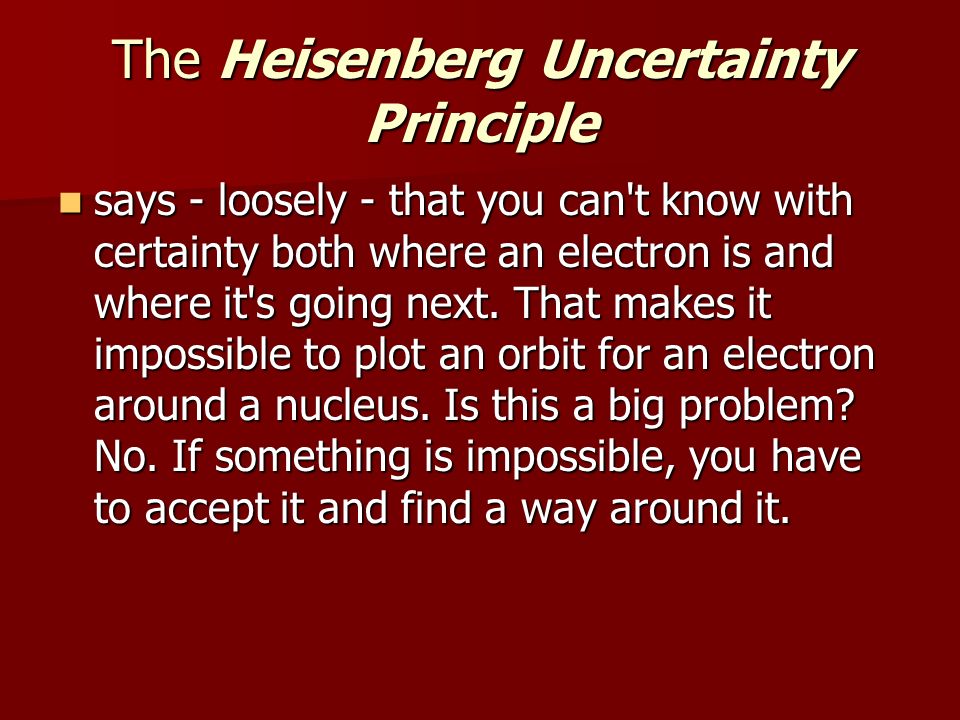 The Heisenberg Uncertainty Principle

says - loosely - that you can't know with certainty both where an electron is and where it's going next. That makes it impossible to plot an orbit for an electron around a nucleus. Is this a big problem? No. If something is impossible, you have to accept it and find a way around it.